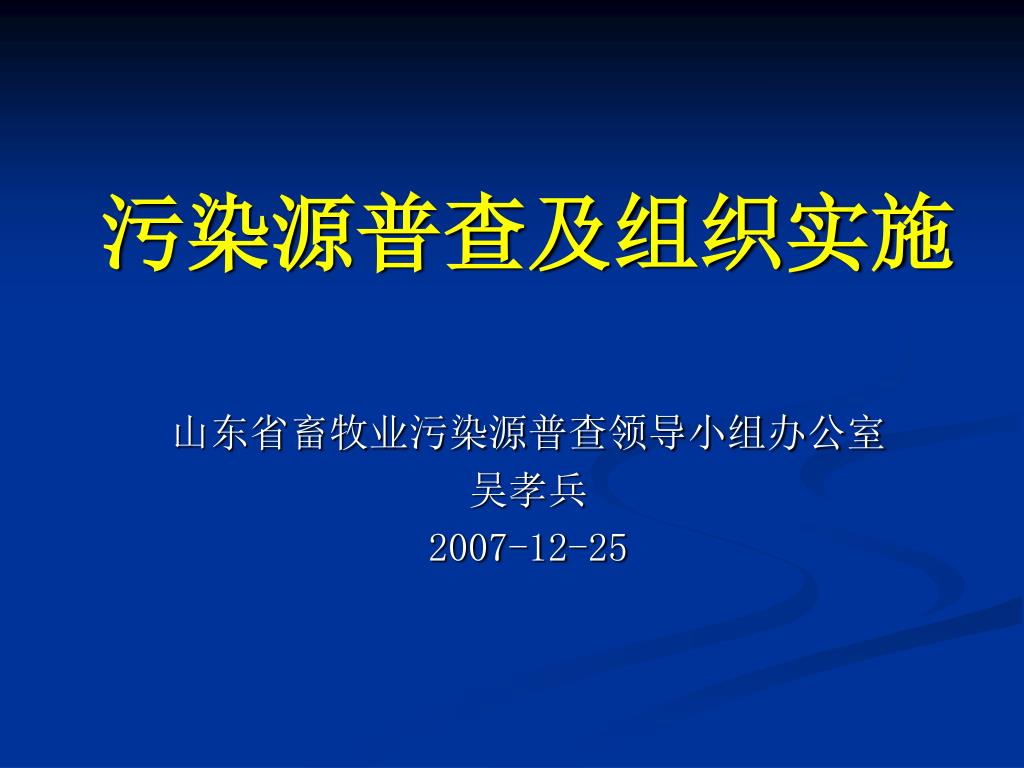 污染源普查及组织实施

山东省畜牧业污染源普查领导小组办公室
吴孝兵
2007-12-25